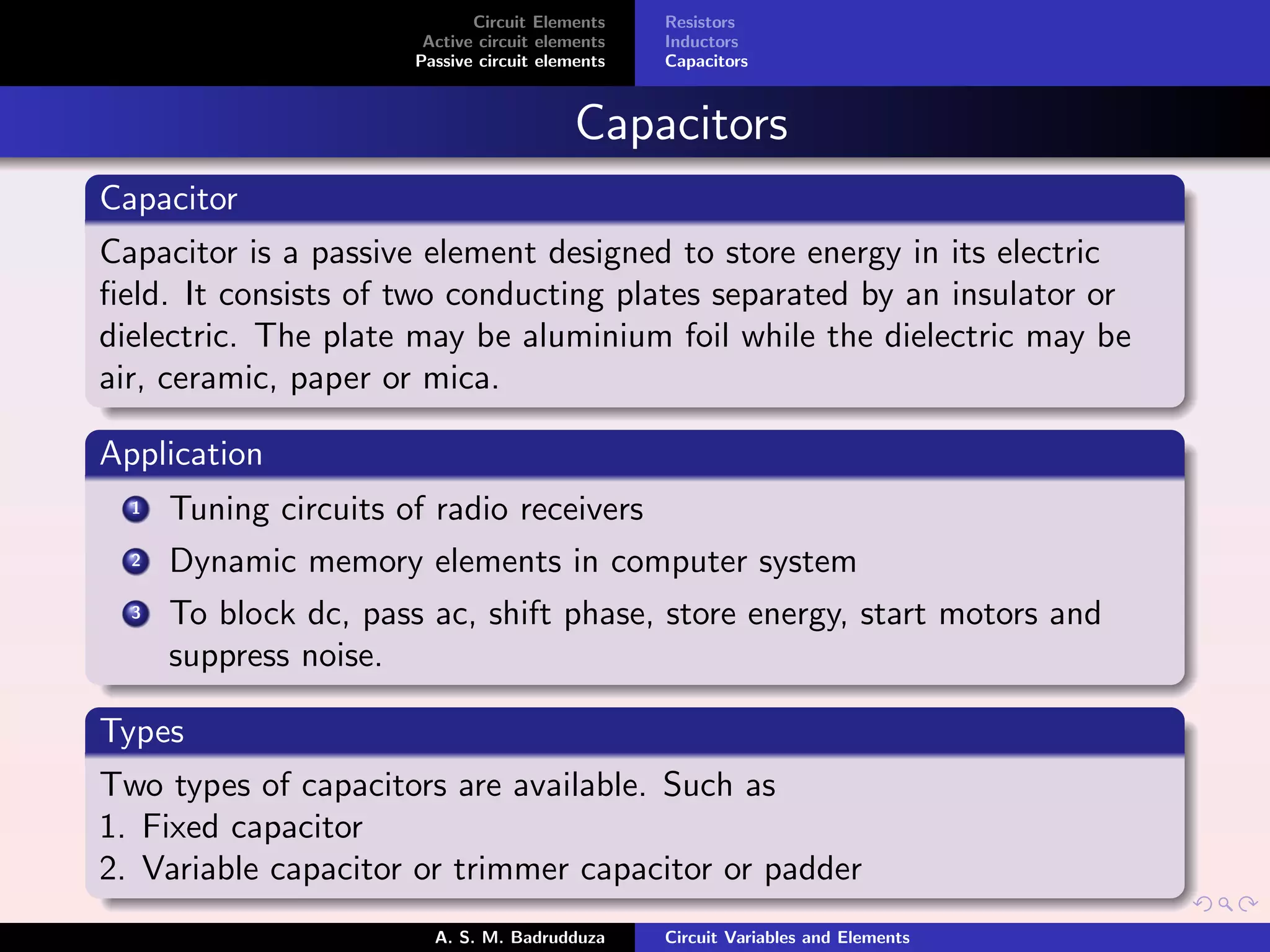 Circuit Elements
Active circuit elements
Passive circuit elements

Resistors
Inductors
Capacitors

Capacitors

Capacitor

Capacitor is a passive element designed to store energy in its electric field. It consists of two conducting plates separated by an insulator or dielectric. The plate may be aluminium foil while the dielectric may be air, ceramic, paper or mica.

Application

1 Tuning circuits of radio receivers
2 Dynamic memory elements in computer system
3 To block dc, pass ac, shift phase, store energy, start motors and suppress noise.

Types

Two types of capacitors are available. Such as
1. Fixed capacitor
2. Variable capacitor or trimmer capacitor or padder

A. S. M. Badrudduza
Circuit Variables and Elements